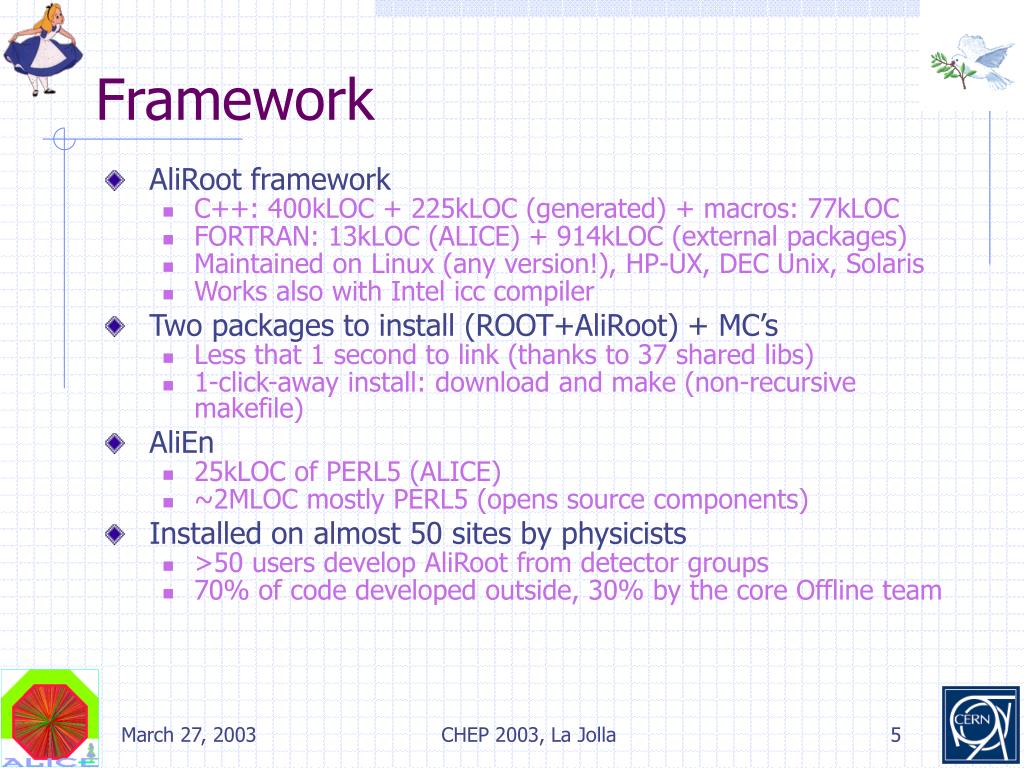 Framework

AliRoot framework
- C++: 400kLOC + 225kLOC (generated) + macros: 77kLOC
- FORTRAN: 13kLOC (ALICE) + 914kLOC (external packages)
- Maintained on Linux (any version!), HP-UX, DEC Unix, Solaris
- Works also with Intel icc compiler

Two packages to install (ROOT+AliRoot) + MC's
- Less that 1 second to link (thanks to 37 shared libs)
- 1-click-away install: download and make (non-recursive makefile)

AliEn
- 25kLOC of PERL5 (ALICE)
- ~2MLOC mostly PERL5 (opens source components)

Installed on almost 50 sites by physicists
- >50 users develop AliRoot from detector groups
- 70% of code developed outside, 30% by the core Offline team

ALICE

March 27, 2003

CHEP 2003, La Jolla

5

CERN